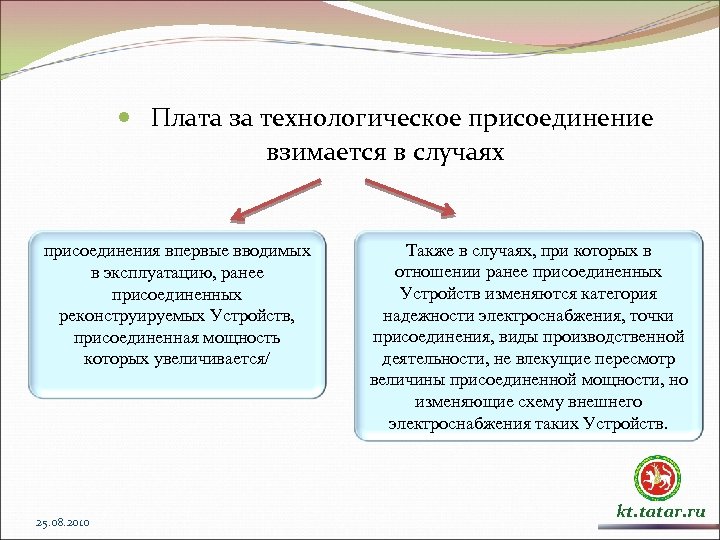 Плата за технологическое присоединение взимается в случаях

присоединения впервые вводимых в эксплуатацию, ранее присоединенных реконструируемых Устройств, присоединенная мощность которых увеличивается/

Также в случаях, при которых в отношении ранее присоединенных Устройств изменяются категория надежности электроснабжения, точки присоединения, виды производственной деятельности, не влекущие пересмотр величины присоединенной мощности, но изменяющие схему внешнего электроснабжения таких Устройств.

25.08.2010

kt.tatar.ru